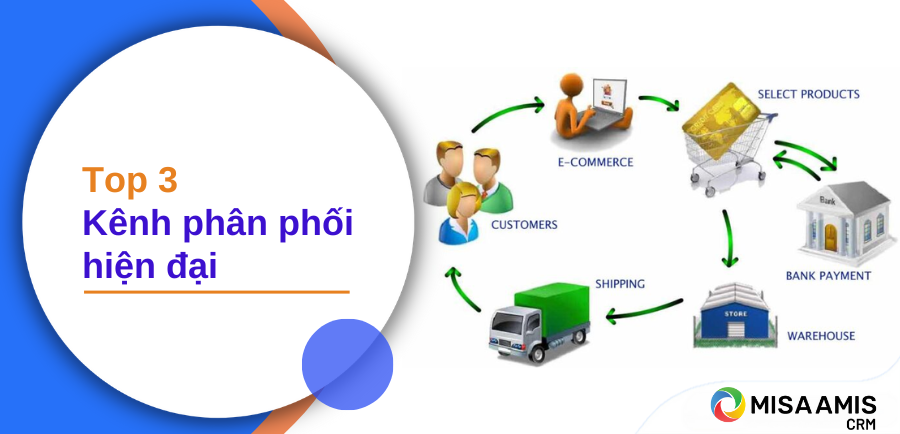 Top 3
Kênh phân phối hiện đại

E-COMMERCE

SELECT PRODUCTS

CUSTOMERS

Bank

BANK PAYMENT

SHIPPING

STORE

WAREHOUSE

MISA AMIS
CRM